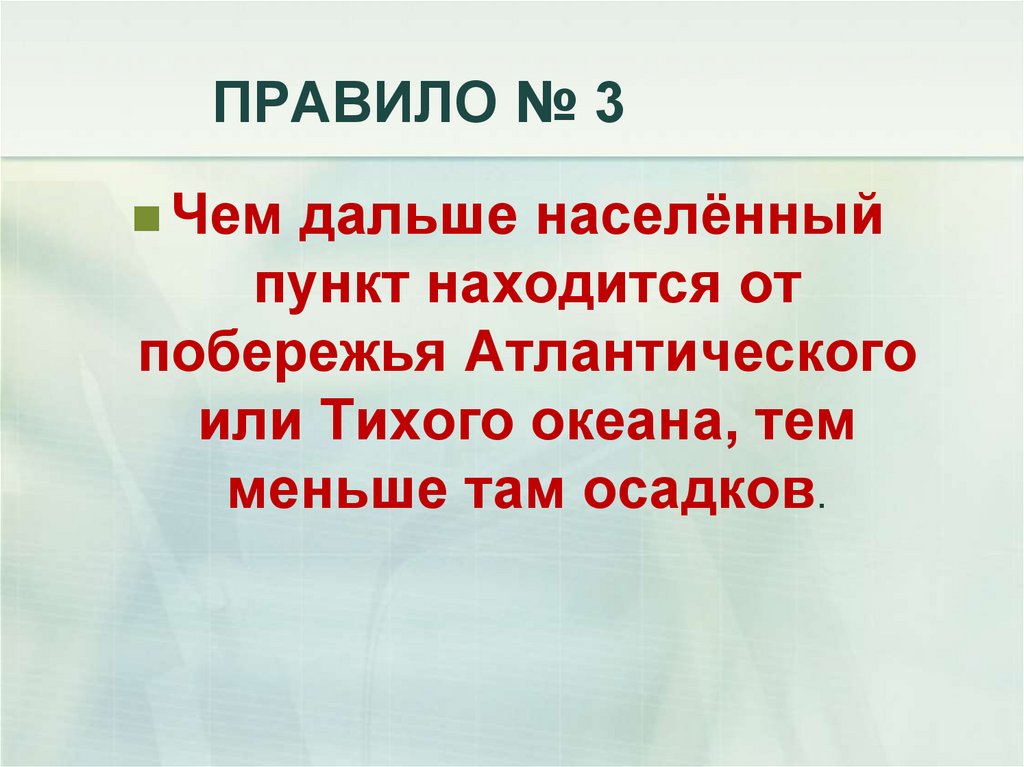 ПРАВИЛО № 3

Чем дальше населённый пункт находится от побережья Атлантического или Тихого океана, тем меньше там осадков.